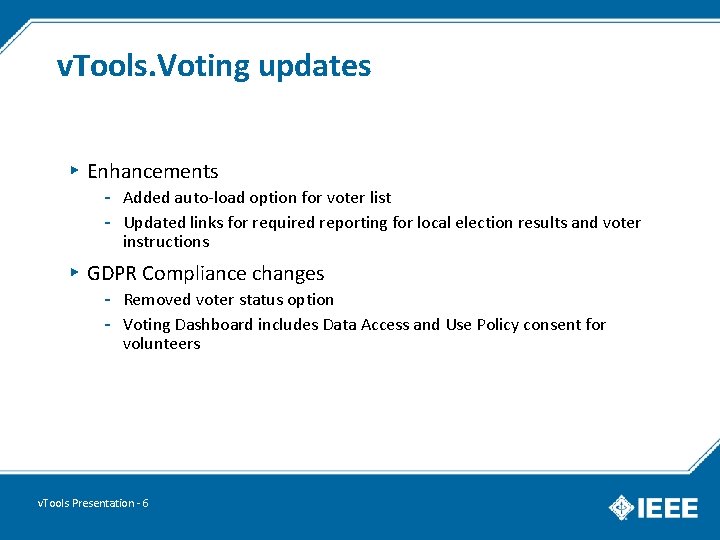 vTools.Voting updates

▸ Enhancements

- Added auto-load option for voter list
- Updated links for required reporting for local election results and voter instructions

▸ GDPR Compliance changes

- Removed voter status option
- Voting Dashboard includes Data Access and Use Policy consent for volunteers

vTools Presentation - 6

IEEE